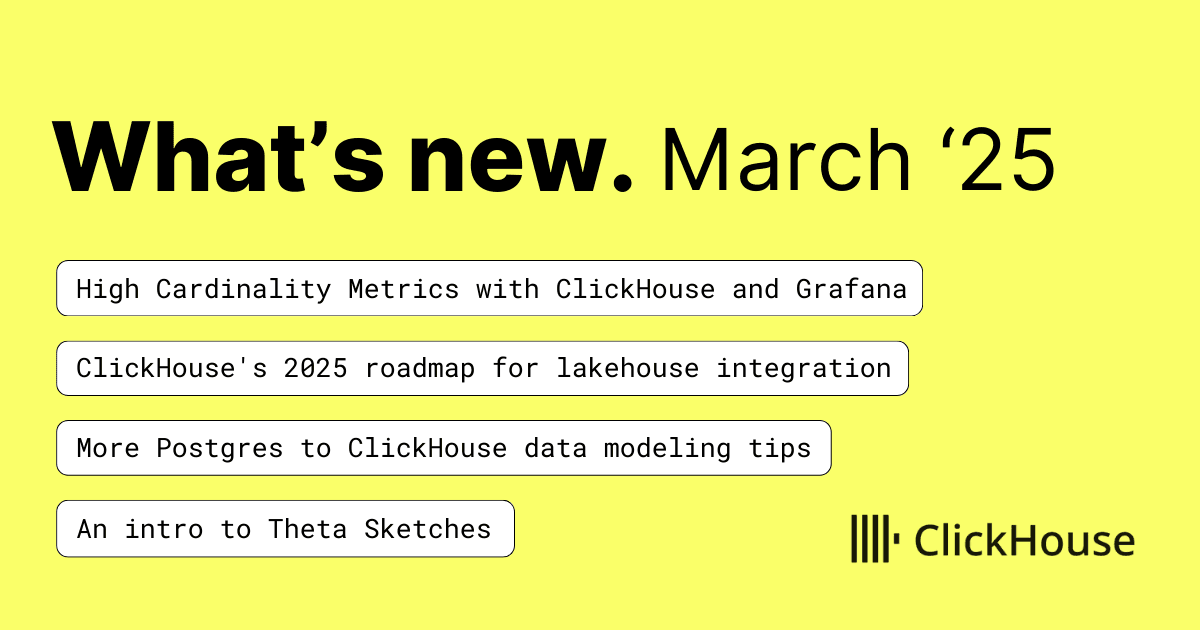 What’s new. March ‘25

High Cardinality Metrics with ClickHouse and Grafana

ClickHouse's 2025 roadmap for lakehouse integration

More Postgres to ClickHouse data modeling tips

An intro to Theta Sketches

ClickHouse